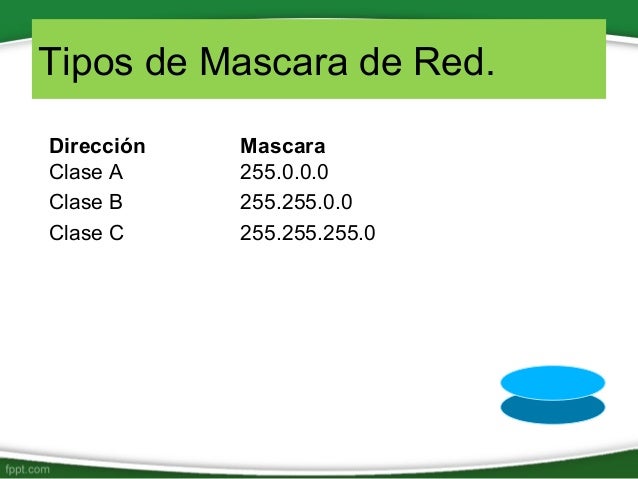 Tipos de Mascara de Red.

| Dirección | Mascara |
|---|---|
| Clase A | 255.0.0.0 |
| Clase B | 255.255.0.0 |
| Clase C | 255.255.255.0 |

fppt.com